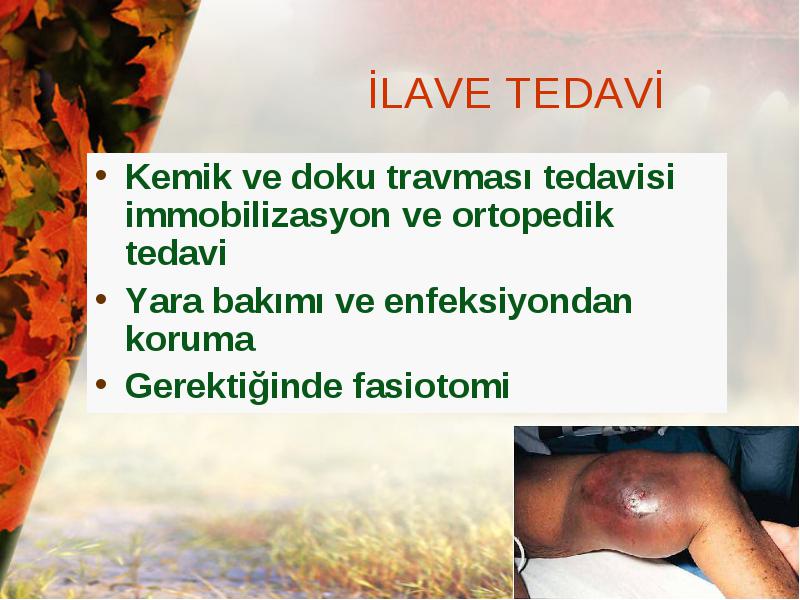 İLAVE TEDAVİ

• Kemik ve doku travması tedavisi immobilizasyon ve ortopedik tedavi
• Yara bakımı ve enfeksiyondan koruma
• Gerektiğinde fasiotomi